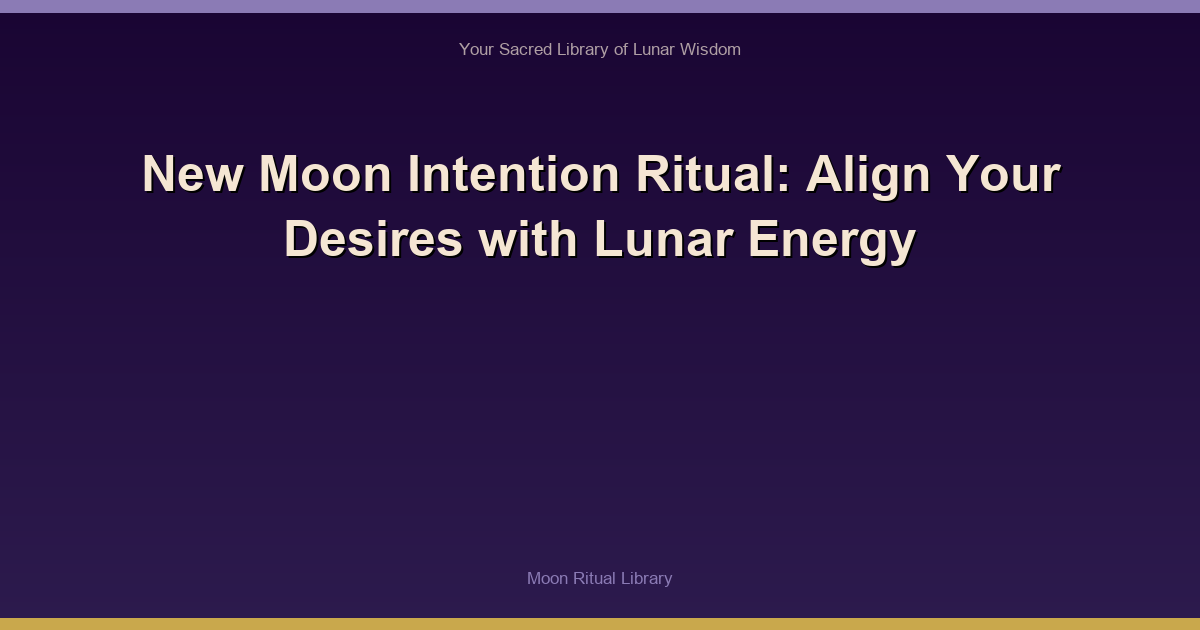 Your Sacred Library of Lunar Wisdom

New Moon Intention Ritual: Align Your Desires with Lunar Energy

Moon Ritual Library